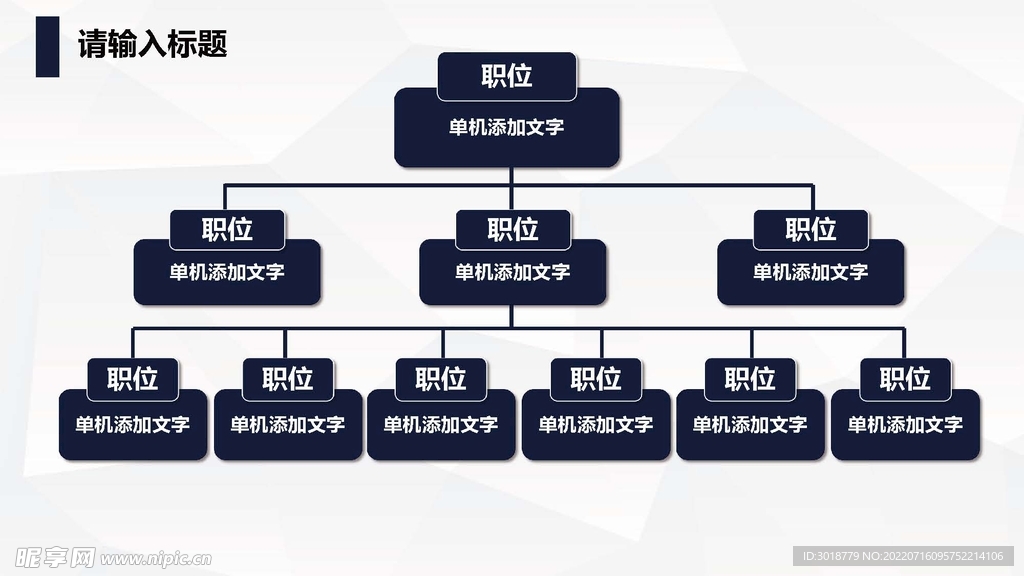 请输入标题

职位
单机添加文字

职位
单机添加文字

职位
单机添加文字

职位
单机添加文字

职位
单机添加文字

职位
单机添加文字

职位
单机添加文字

职位
单机添加文字

职位
单机添加文字

职位
单机添加文字

昵享网 www.nipic.cn

ID:3018779 NO:20220716095752214106